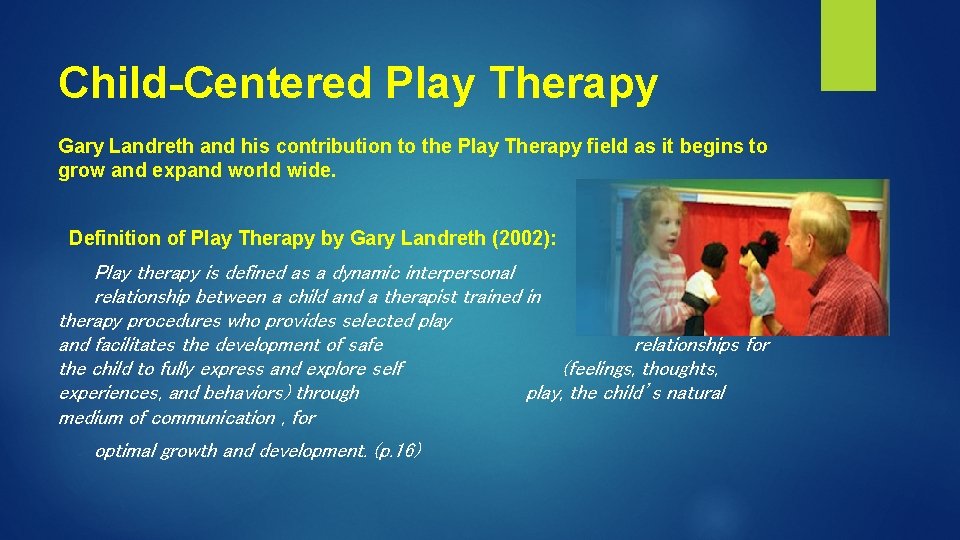 Child-Centered Play Therapy

Gary Landreth and his contribution to the Play Therapy field as it begins to grow and expand world wide.

Definition of Play Therapy by Gary Landreth (2002):

Play therapy is defined as a dynamic interpersonal relationship between a child and a therapist trained in therapy procedures who provides selected play and facilitates the development of safe relationships for the child to fully express and explore self (feelings, thoughts, experiences, and behaviors) through play, the child's natural medium of communication , for

optimal growth and development. (p.16)